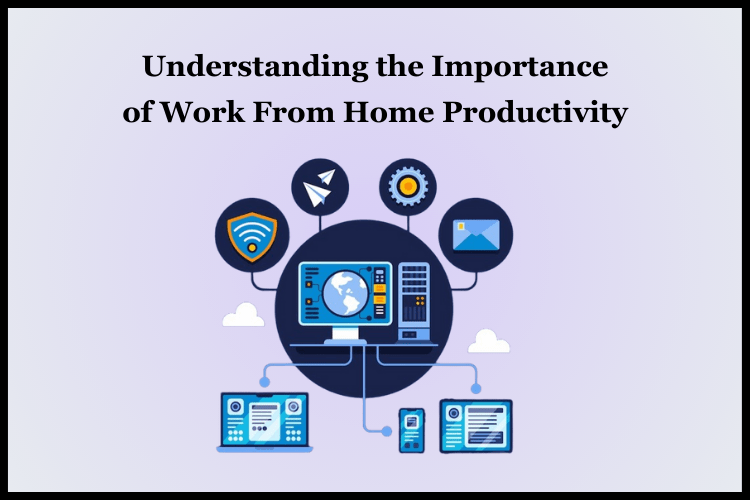 Understanding the Importance of Work From Home Productivity